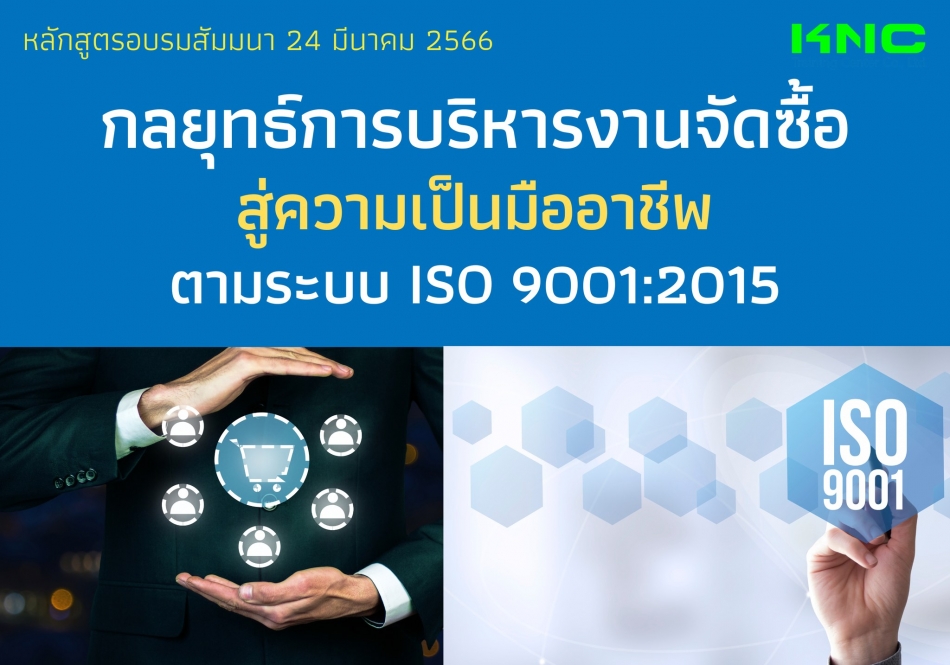 หลักสูตรอบรมสัมมนา 24 มีนาคม 2566

KNC

กลยุทธ์การบริหารงานจัดซื้อ
สู่ความเป็นมืออาชีพ
ตามระบบ ISO 9001:2015

ISO
9001